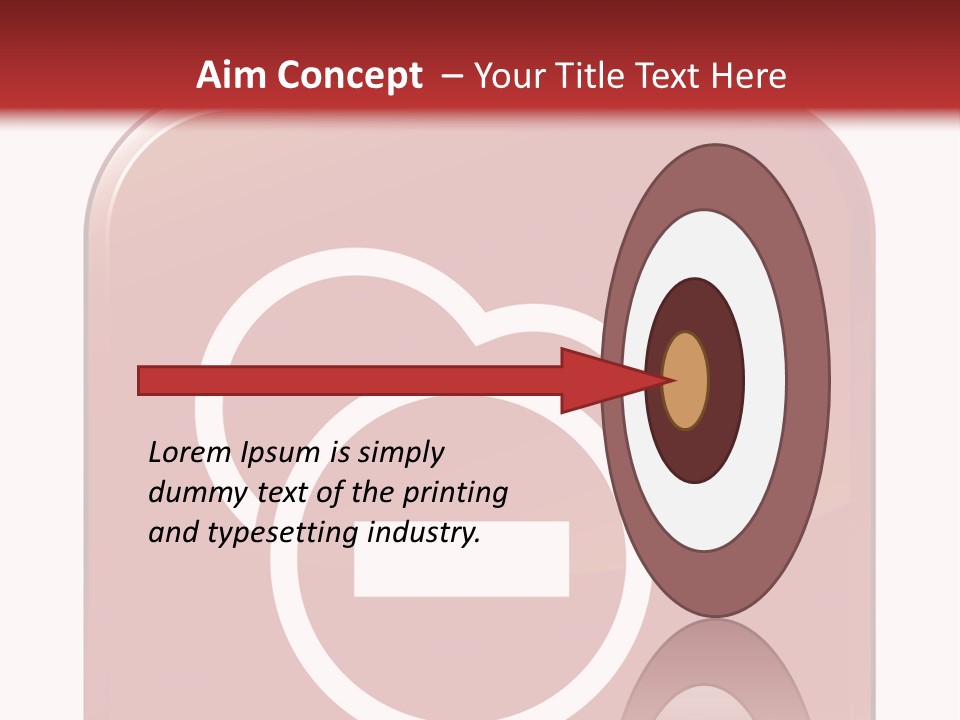 Aim Concept – Your Title Text Here

Lorem Ipsum is simply dummy text of the printing and typesetting industry.